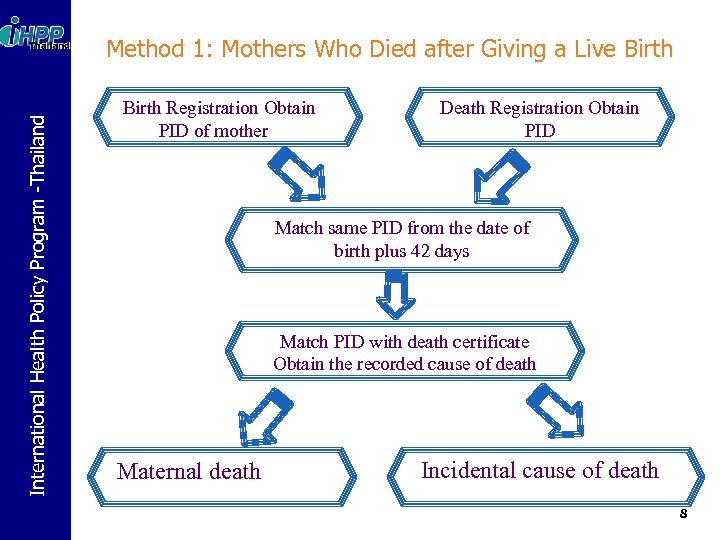 iHPP Thailand

International Health Policy Program -Thailand

Method 1: Mothers Who Died after Giving a Live Birth

Birth Registration Obtain PID of mother

Death Registration Obtain PID

Match same PID from the date of birth plus 42 days

Match PID with death certificate Obtain the recorded cause of death

Maternal death

Incidental cause of death

8